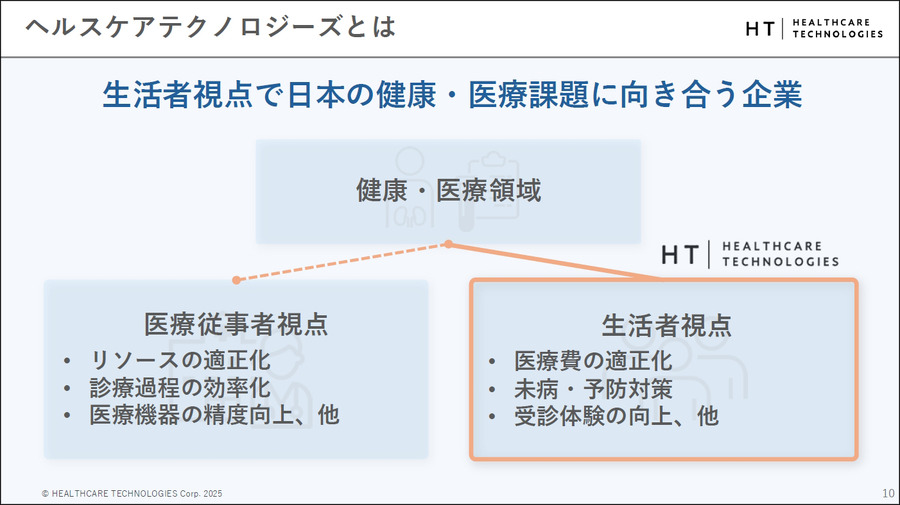 ヘルスケアテクノロジーズとは

HT | HEALTHCARE TECHNOLOGIES

生活者視点で日本の健康・医療課題に向き合う企業

健康・医療領域

HT | HEALTHCARE TECHNOLOGIES

医療従事者視点
• リソースの適正化
• 診療過程の効率化
• 医療機器の精度向上、他

生活者視点
• 医療費の適正化
• 未病・予防対策
• 受診体験の向上、他

© HEALTHCARE TECHNOLOGIES Corp. 2025

10